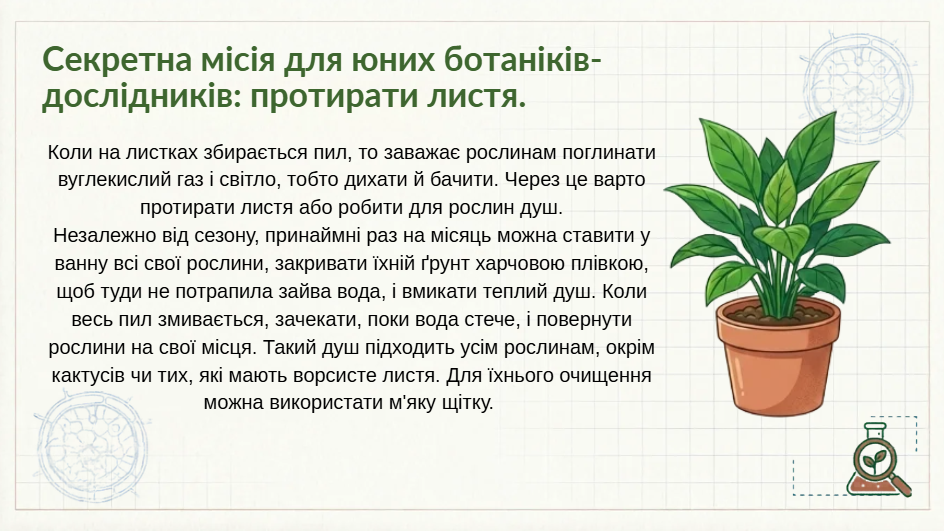 Секретна місія для юних ботаніків-дослідників: протирати листя.

Коли на листках збирається пил, то заважає рослинам поглинати вуглекислий газ і світло, тобто дихати й бачити. Через це варто протирати листя або робити для рослин душ.
Незалежно від сезону, принаймні раз на місяць можна ставити у ванну всі свої рослини, закривати їхній ґрунт харчовою плівкою, щоб туди не потрапила зайва вода, і вмикати теплий душ. Коли весь пил змивається, зачекати, поки вода стече, і повернути рослини на свої місця. Такий душ підходить усім рослинам, окрім кактусів чи тих, які мають ворсисте листя. Для їхнього очищення можна використати м'яку щітку.